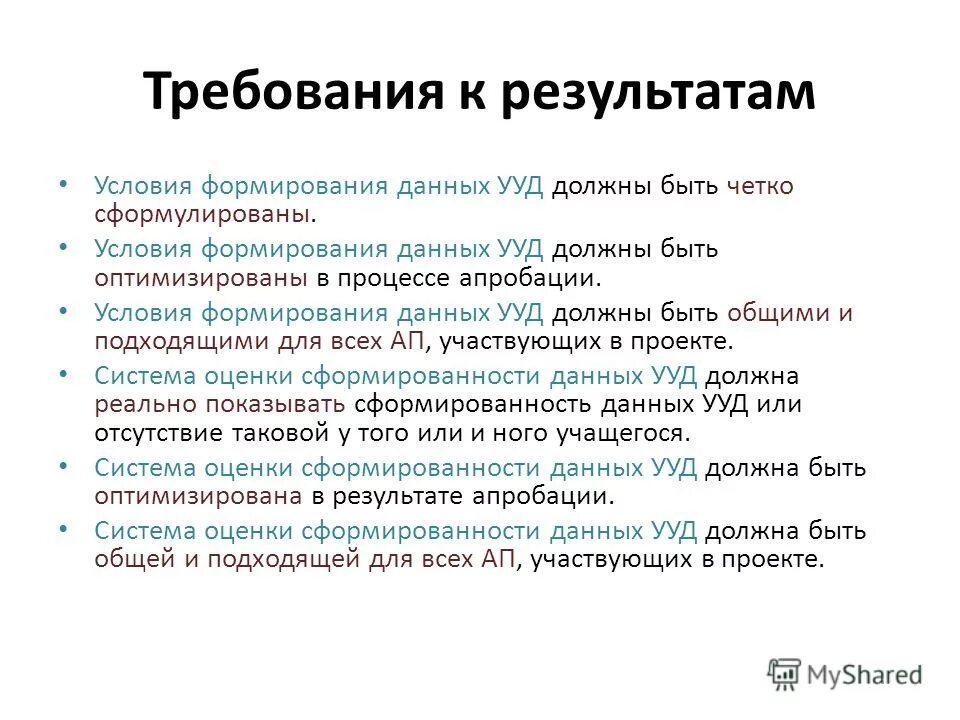 Требования к результатам

• Условия формирования данных УУД должны быть четко сформулированы.
• Условия формирования данных УУД должны быть оптимизированы в процессе апробации.
• Условия формирования данных УУД должны быть общими и подходящими для всех АП, участвующих в проекте.
• Система оценки сформированности данных УУД должна реально показывать сформированность данных УУД или отсутствие таковой у того или и ного учащегося.
• Система оценки сформированности данных УУД должна быть оптимизирована в результате апробации.
• Система оценки сформированности данных УУД должна быть общей и подходящей для всех АП, участвующих в проекте.

MyShared